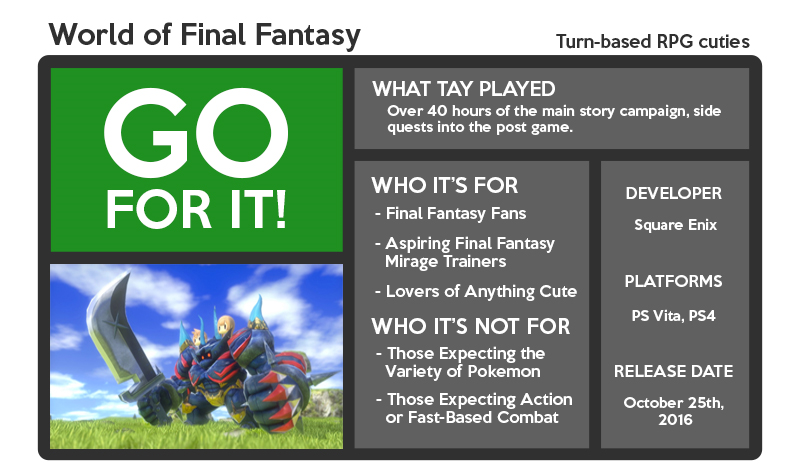 World of Final Fantasy

Turn-based RPG cuties

GO FOR IT!

WHAT TAY PLAYED
Over 40 hours of the main story campaign, side quests into the post game.

WHO IT'S FOR
- Final Fantasy Fans
- Aspiring Final Fantasy Mirage Trainers
- Lovers of Anything Cute

WHO IT'S NOT FOR
- Those Expecting the Variety of Pokemon
- Those Expecting Action or Fast-Based Combat

DEVELOPER
Square Enix

PLATFORMS
PS Vita, PS4

RELEASE DATE
October 25th, 2016